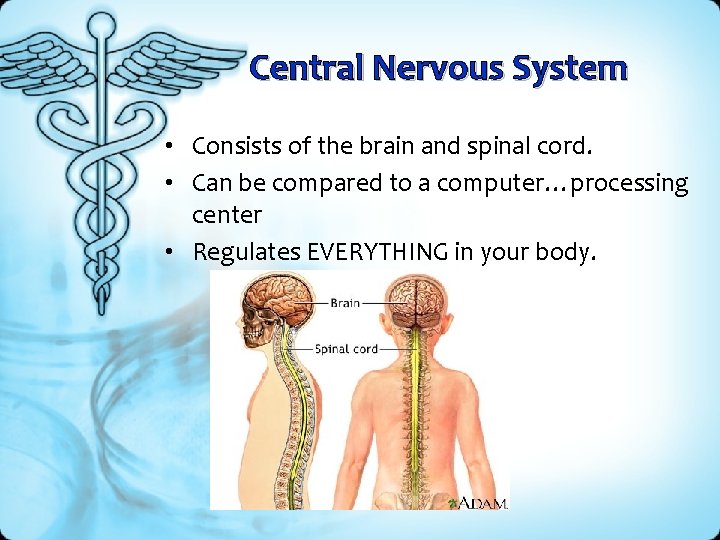 Central Nervous System

• Consists of the brain and spinal cord.
• Can be compared to a computer…processing center
• Regulates EVERYTHING in your body.

Brain
Spinal cord
A.D.A.M.